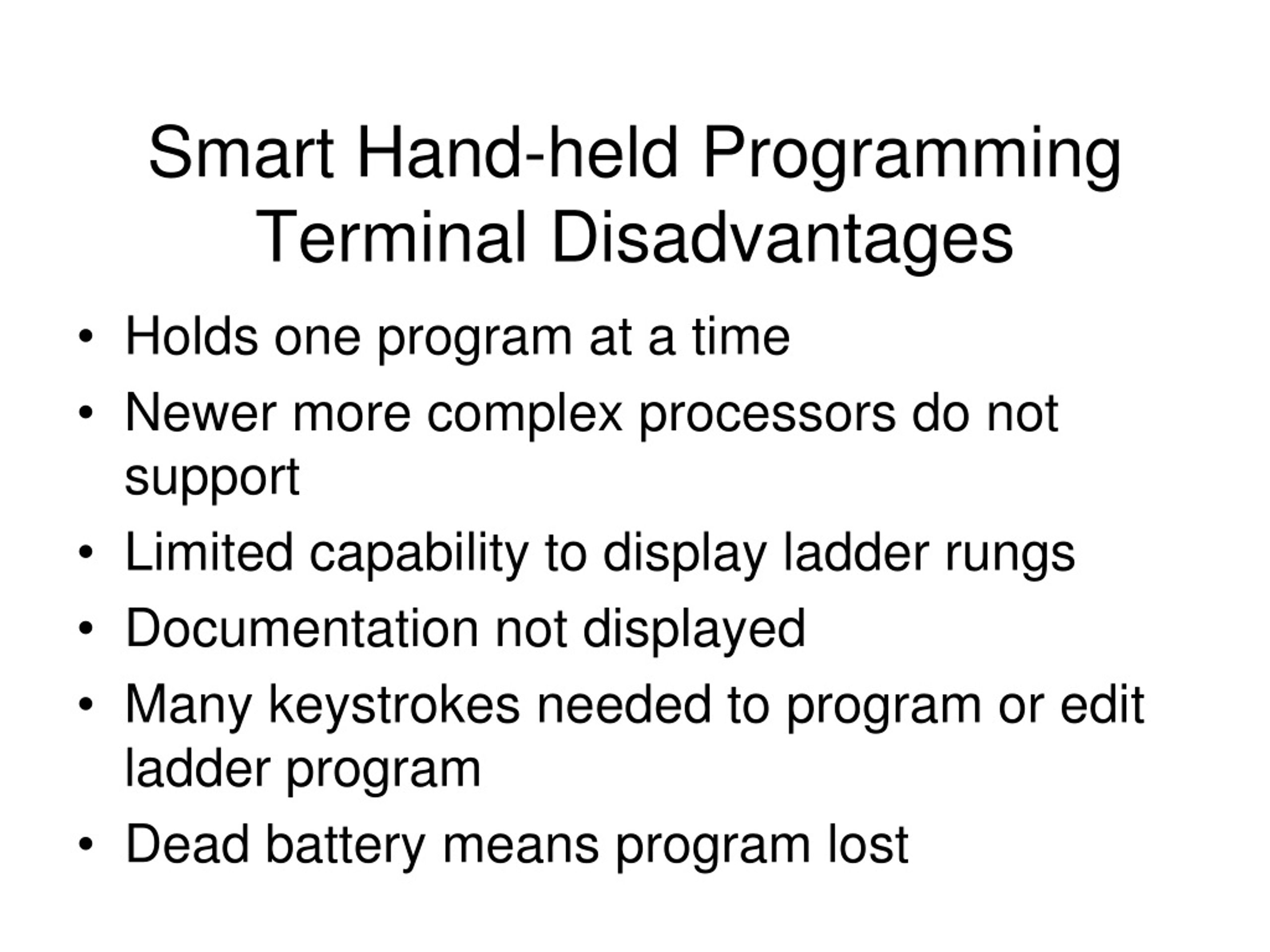 Smart Hand-held Programming Terminal Disadvantages

• Holds one program at a time
• Newer more complex processors do not support
• Limited capability to display ladder rungs
• Documentation not displayed
• Many keystrokes needed to program or edit ladder program
• Dead battery means program lost